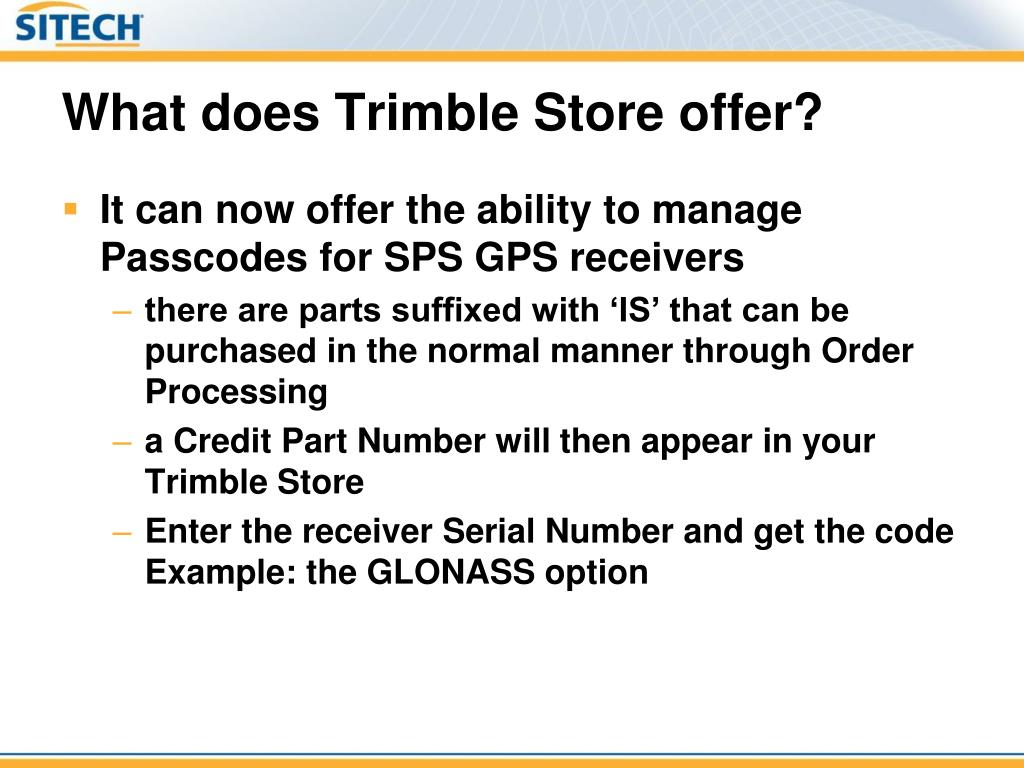 SITECH

What does Trimble Store offer?

▪ It can now offer the ability to manage Passcodes for SPS GPS receivers
– there are parts suffixed with ‘IS’ that can be purchased in the normal manner through Order Processing
– a Credit Part Number will then appear in your Trimble Store
– Enter the receiver Serial Number and get the code Example: the GLONASS option